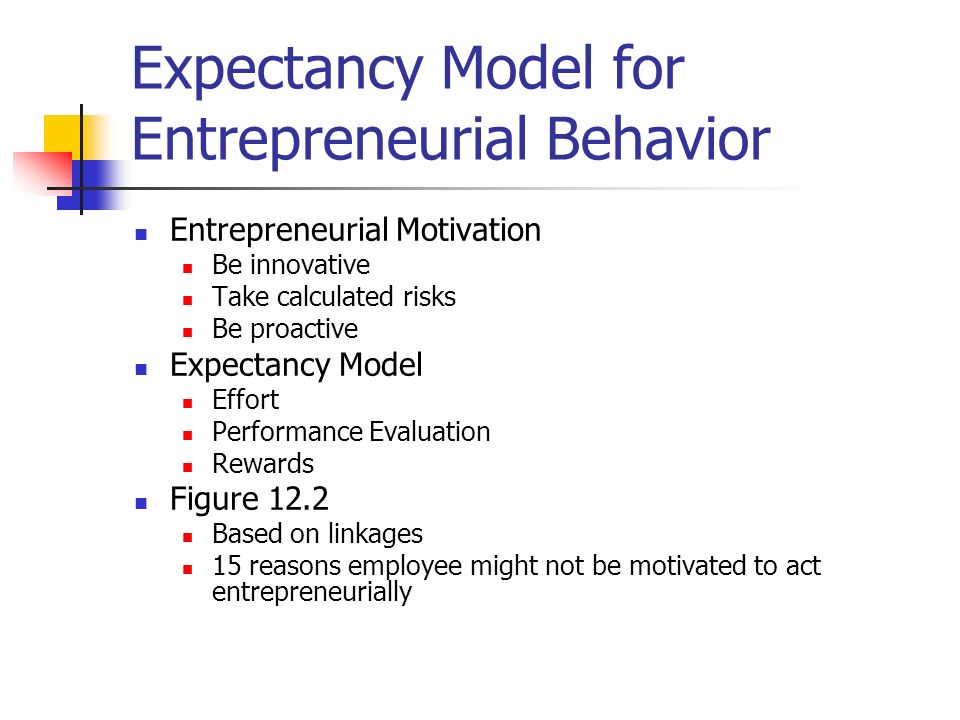 Expectancy Model for Entrepreneurial Behavior

- Entrepreneurial Motivation
  - Be innovative
  - Take calculated risks
  - Be proactive
- Expectancy Model
  - Effort
  - Performance Evaluation
  - Rewards
- Figure 12.2
  - Based on linkages
  - 15 reasons employee might not be motivated to act entrepreneurially